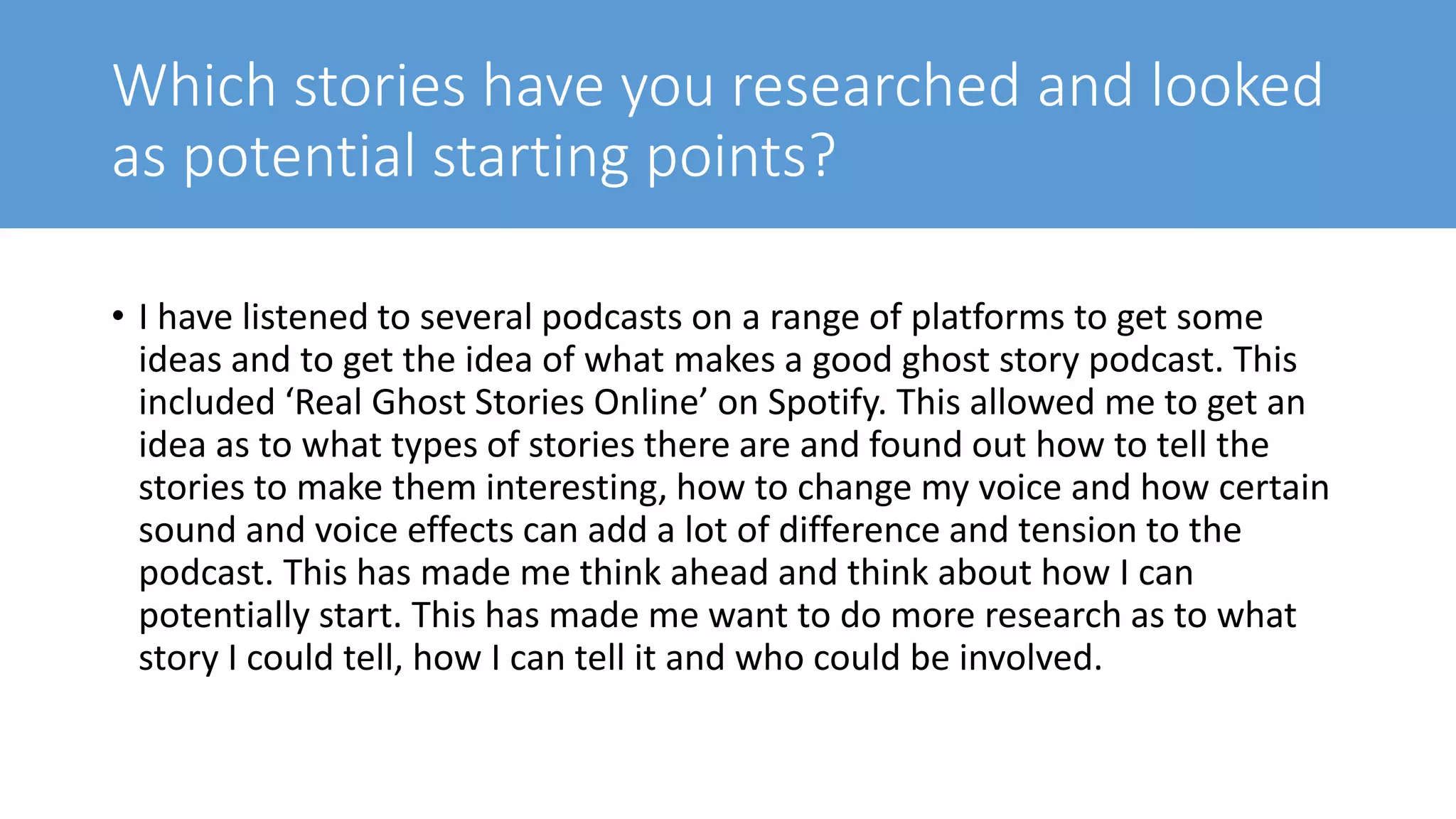 Which stories have you researched and looked as potential starting points?

• I have listened to several podcasts on a range of platforms to get some ideas and to get the idea of what makes a good ghost story podcast. This included ‘Real Ghost Stories Online’ on Spotify. This allowed me to get an idea as to what types of stories there are and found out how to tell the stories to make them interesting, how to change my voice and how certain sound and voice effects can add a lot of difference and tension to the podcast. This has made me think ahead and think about how I can potentially start. This has made me want to do more research as to what story I could tell, how I can tell it and who could be involved.